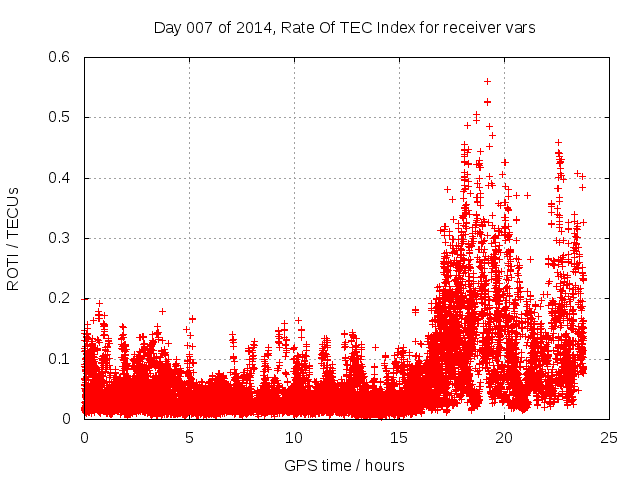 Day 007 of 2014, Rate Of TEC Index for receiver vars

ROTI / TECUs

0.6
0.5
0.4
0.3
0.2
0.1
0

0
5
10
15
20
25

GPS time / hours